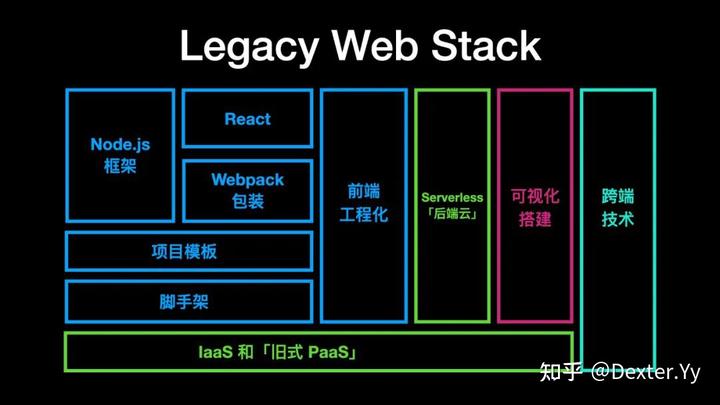 Legacy Web Stack

Node.js
框架

React

Webpack
包装

项目模板

脚手架

前端
工程化

Serverless
「后端云」

可视化
搭建

跨端
技术

IaaS 和「旧式 PaaS」

知乎 @Dexter.Yy